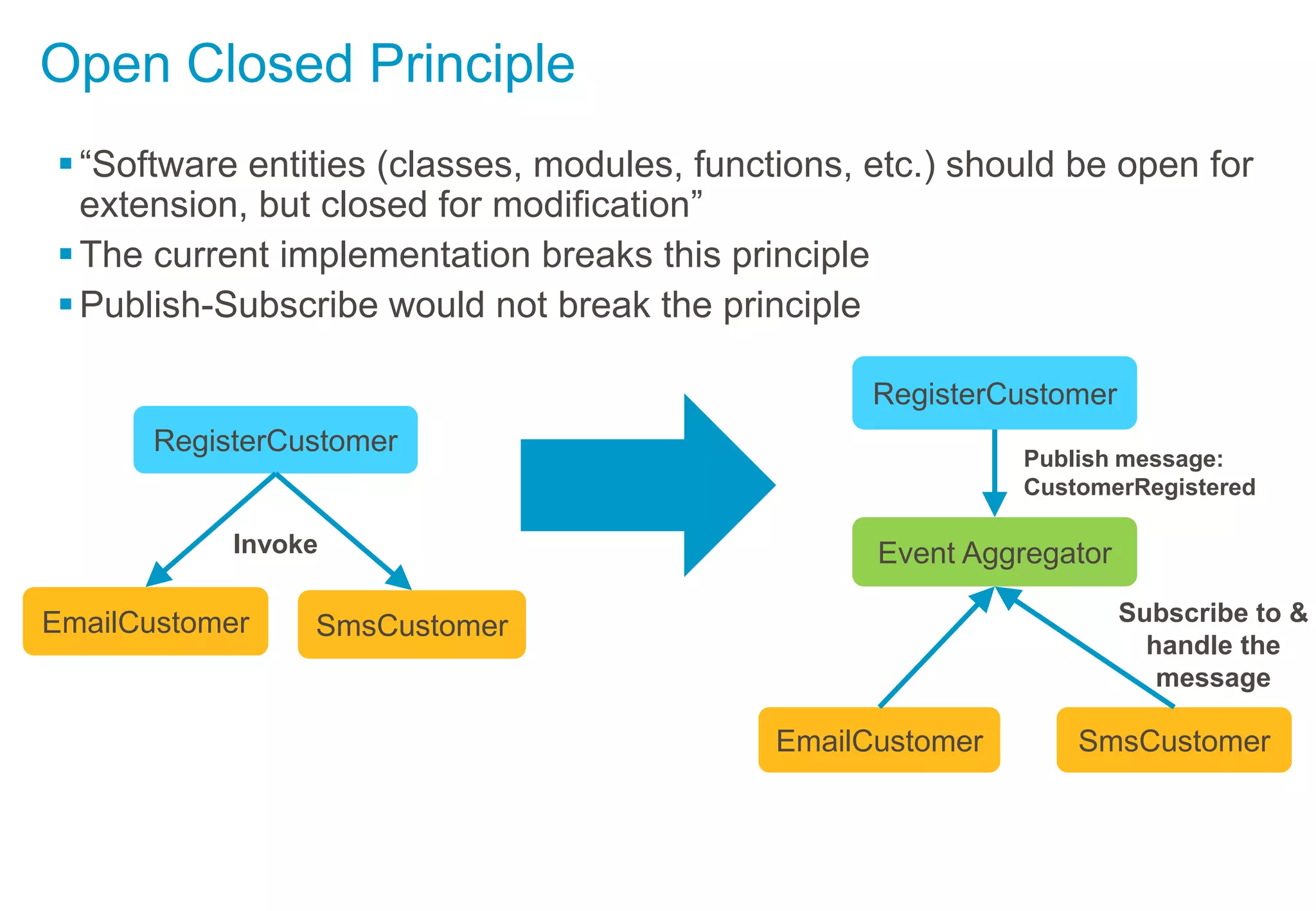 Open Closed Principle

▪ “Software entities (classes, modules, functions, etc.) should be open for extension, but closed for modification”

▪ The current implementation breaks this principle

▪ Publish-Subscribe would not break the principle

RegisterCustomer

Invoke

EmailCustomer

SmsCustomer

RegisterCustomer

Publish message: CustomerRegistered

Event Aggregator

Subscribe to & handle the message

EmailCustomer

SmsCustomer